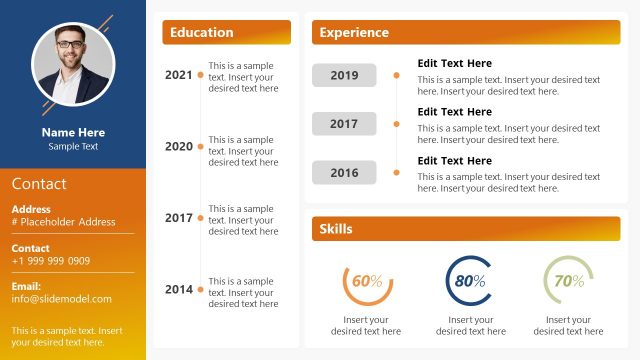 Name Here
Sample Text

Contact

Address
# Placeholder Address

Contact
+1 999 999 0909

Email:
info@slidemodel.com

This is a sample text. Insert your desired text here.

Education

2021 This is a sample text. Insert your desired text here

2020 This is a sample text. Insert your desired text here

2017 This is a sample text. Insert your desired text here

2014 This is a sample text. Insert your desired text here

Experience

2019
Edit Text Here
This is a sample text. Insert your desired text here. Insert your desired text here.

2017
Edit Text Here
This is a sample text. Insert your desired text here. Insert your desired text here.

2016
Edit Text Here
This is a sample text. Insert your desired text here. Insert your desired text here.

Skills

60%
Insert your desired text here

80%
Insert your desired text here

70%
Insert your desired text here